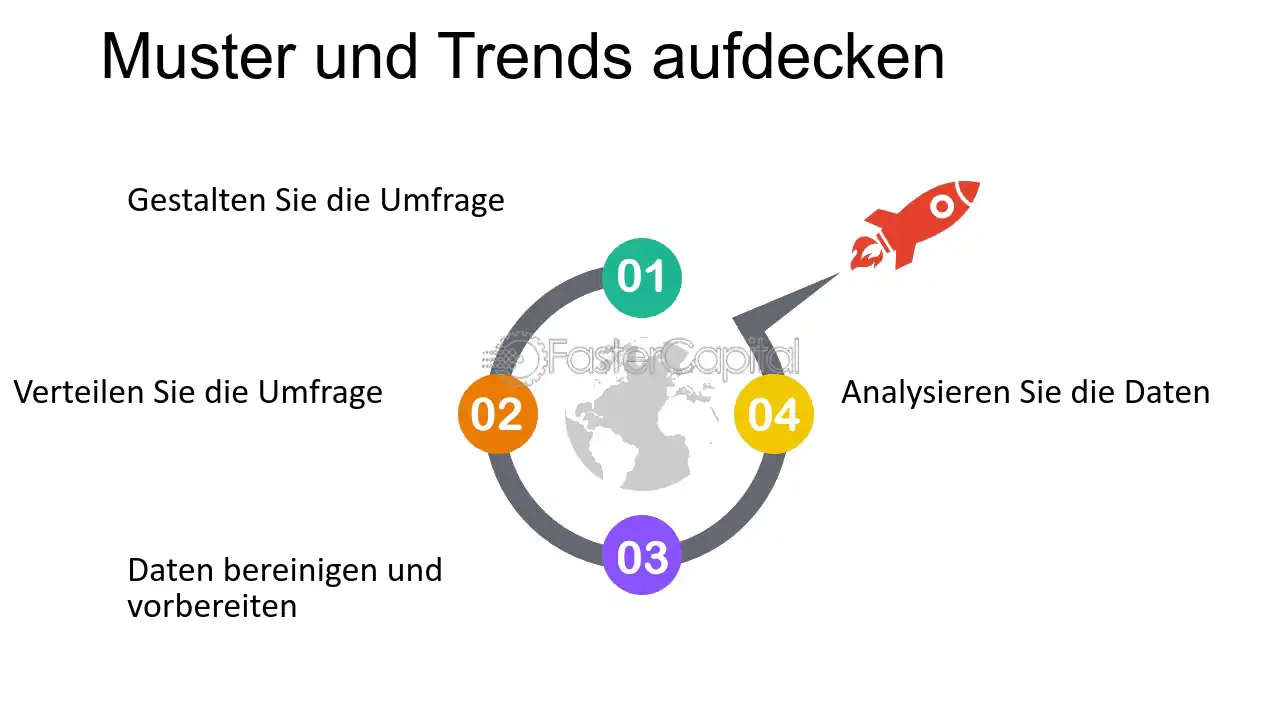 Muster und Trends aufdecken

Gestalten Sie die Umfrage

01

Verteilen Sie die Umfrage

02

04

Analysieren Sie die Daten

03

Daten bereinigen und vorbereiten

FasterCapital